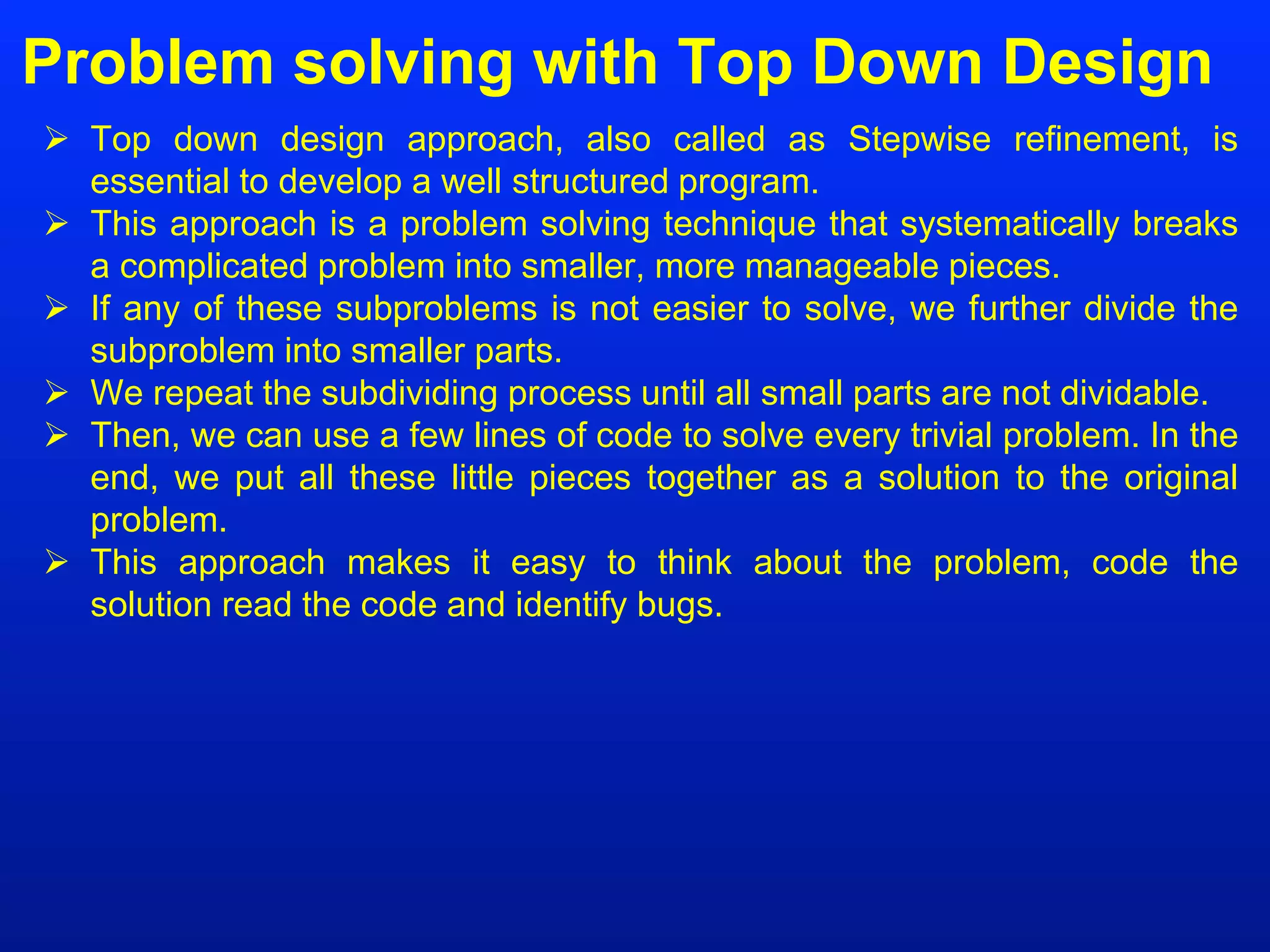 Problem solving with Top Down Design

➢ Top down design approach, also called as Stepwise refinement, is essential to develop a well structured program.
➢ This approach is a problem solving technique that systematically breaks a complicated problem into smaller, more manageable pieces.
➢ If any of these subproblems is not easier to solve, we further divide the subproblem into smaller parts.
➢ We repeat the subdividing process until all small parts are not dividable.
➢ Then, we can use a few lines of code to solve every trivial problem. In the end, we put all these little pieces together as a solution to the original problem.
➢ This approach makes it easy to think about the problem, code the solution read the code and identify bugs.